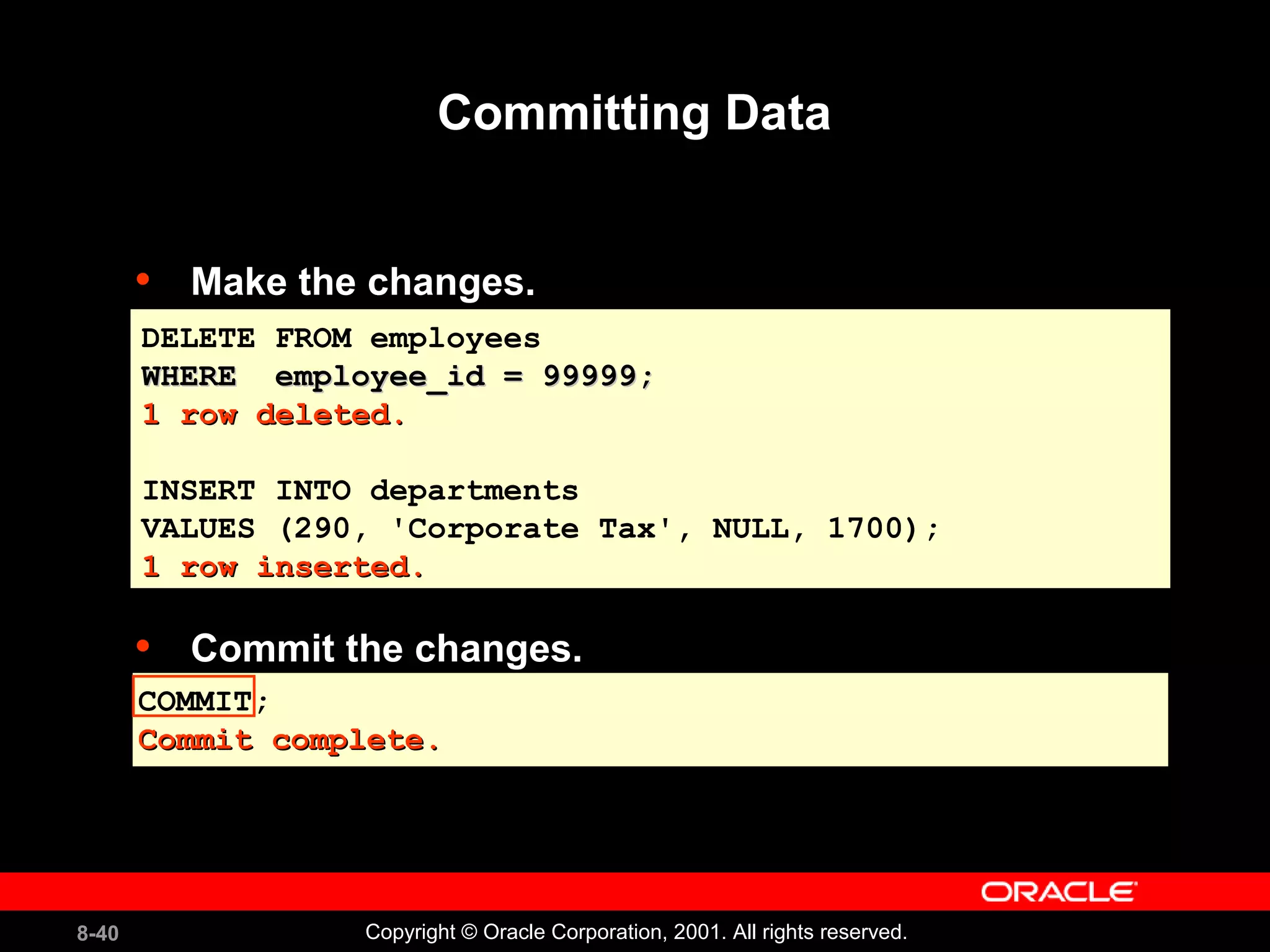 Committing Data

• Make the changes.

DELETE FROM employees
WHERE employee_id = 99999;
1 row deleted.

INSERT INTO departments
VALUES (290, 'Corporate Tax', NULL, 1700);
1 row inserted.

• Commit the changes.

COMMIT;
Commit complete.

ORACLE

8-40

Copyright © Oracle Corporation, 2001. All rights reserved.